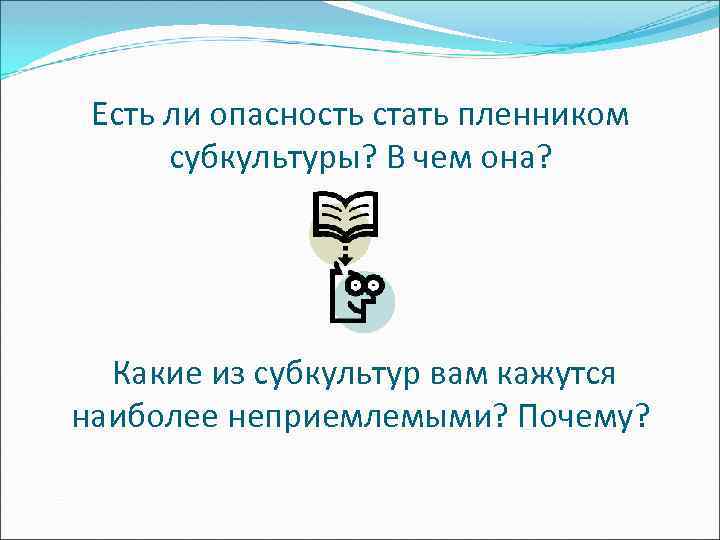 Есть ли опасность стать пленником субкультуры? В чем она?

Какие из субкультур вам кажутся наиболее неприемлемыми? Почему?